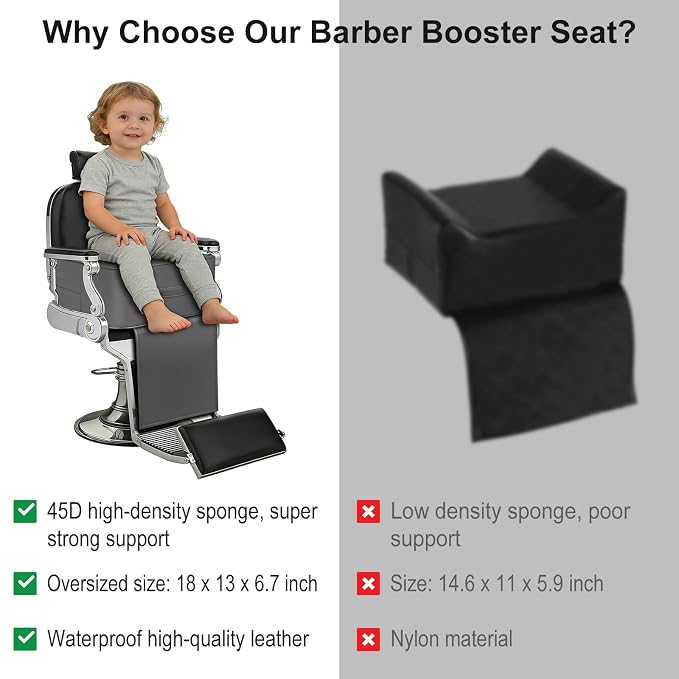 Why Choose Our Barber Booster Seat?

45D high-density sponge, super strong support

Oversized size: 18 x 13 x 6.7 inch

Waterproof high-quality leather

Low density sponge, poor support

Size: 14.6 x 11 x 5.9 inch

Nylon material